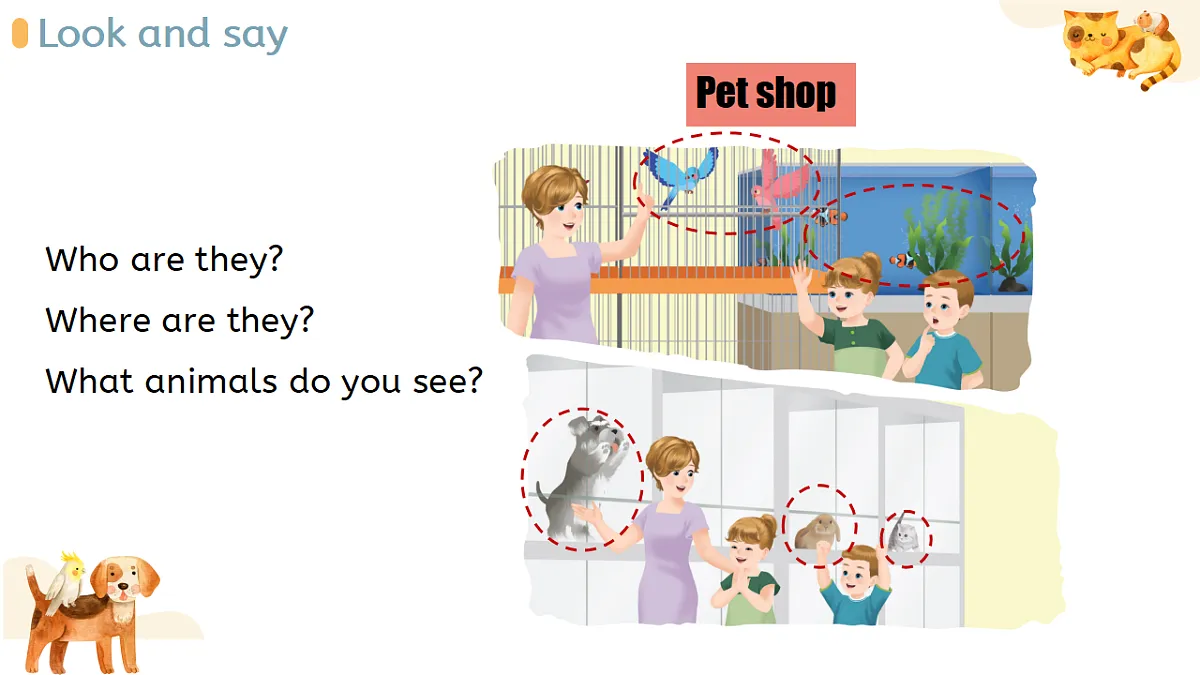 Look and say

Pet shop

Who are they?

Where are they?

What animals do you see?